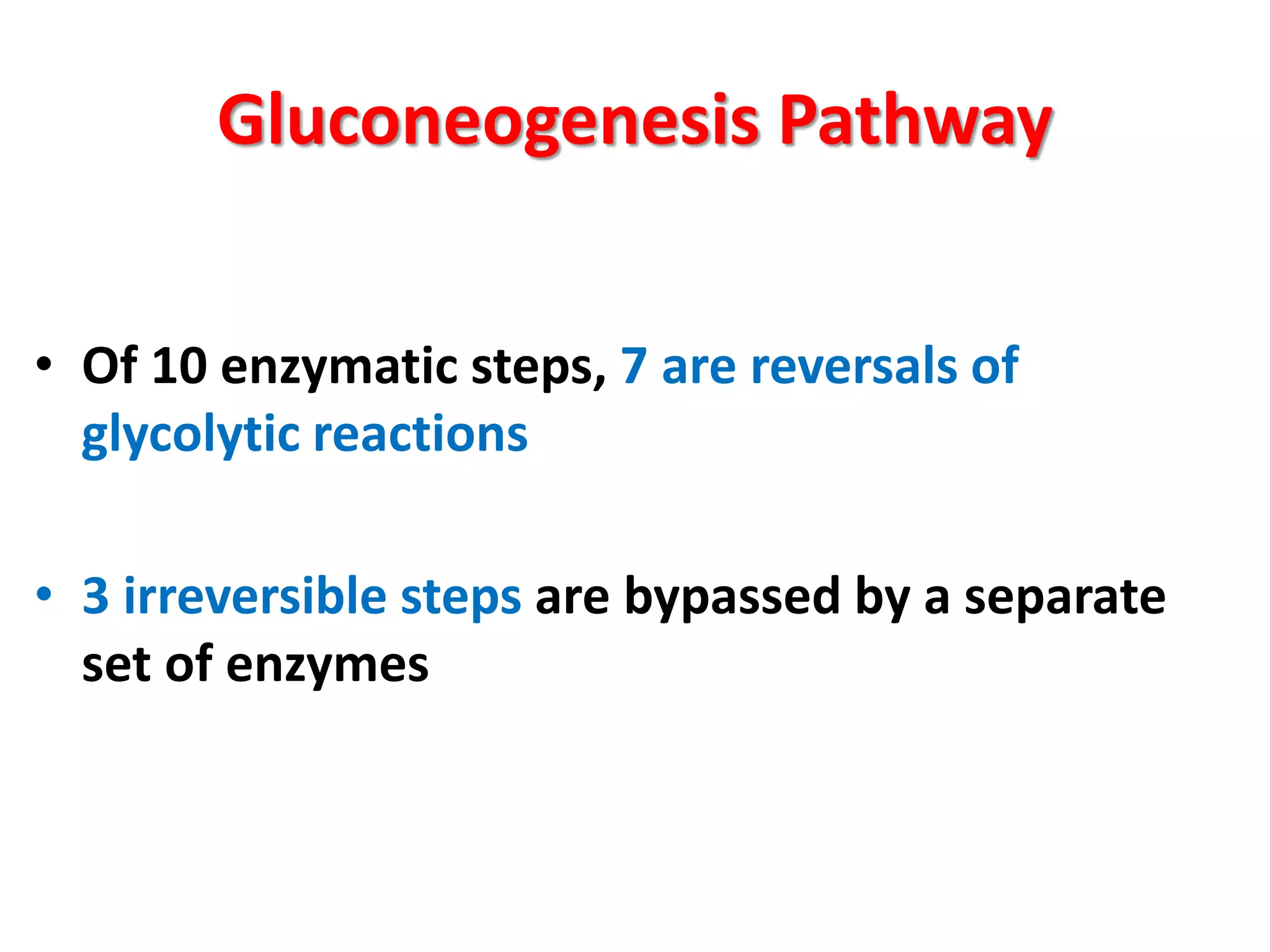 Gluconeogenesis Pathway

• Of 10 enzymatic steps, 7 are reversals of glycolytic reactions

• 3 irreversible steps are bypassed by a separate set of enzymes